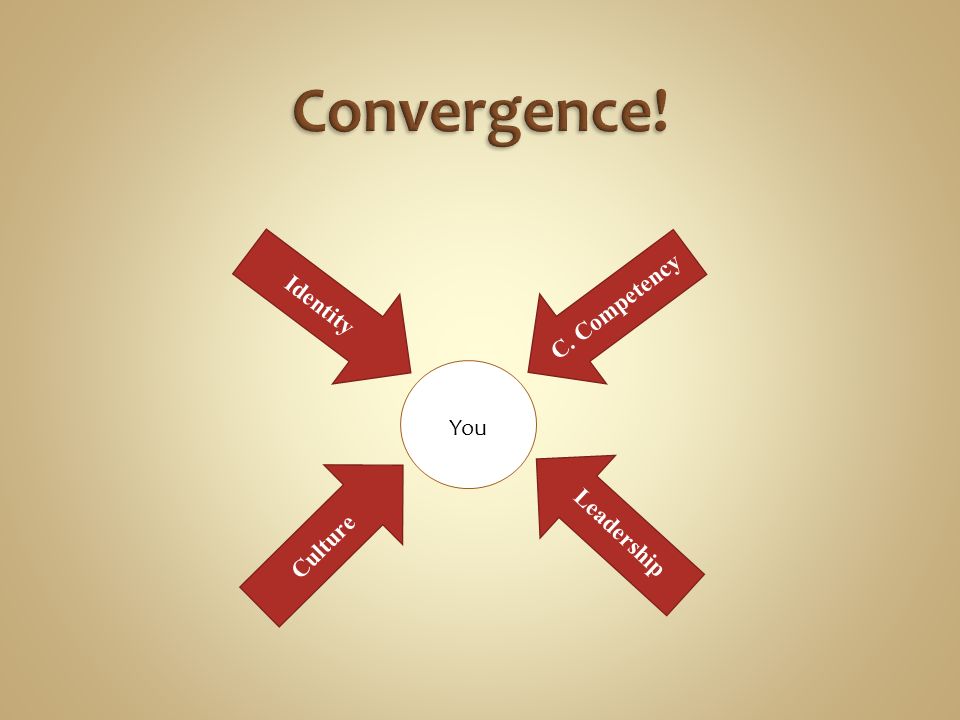 Convergence!

Identity

C. Competency

You

Culture

Leadership